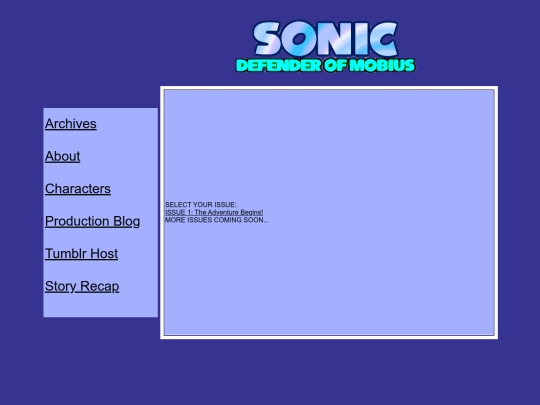 SONIC
DEFENDER OF MOBIUS

Archives

About

Characters

Production Blog

Tumblr Host

Story Recap

SELECT YOUR ISSUE:
ISSUE 1: The Adventure Begins!
MORE ISSUES COMING SOON...